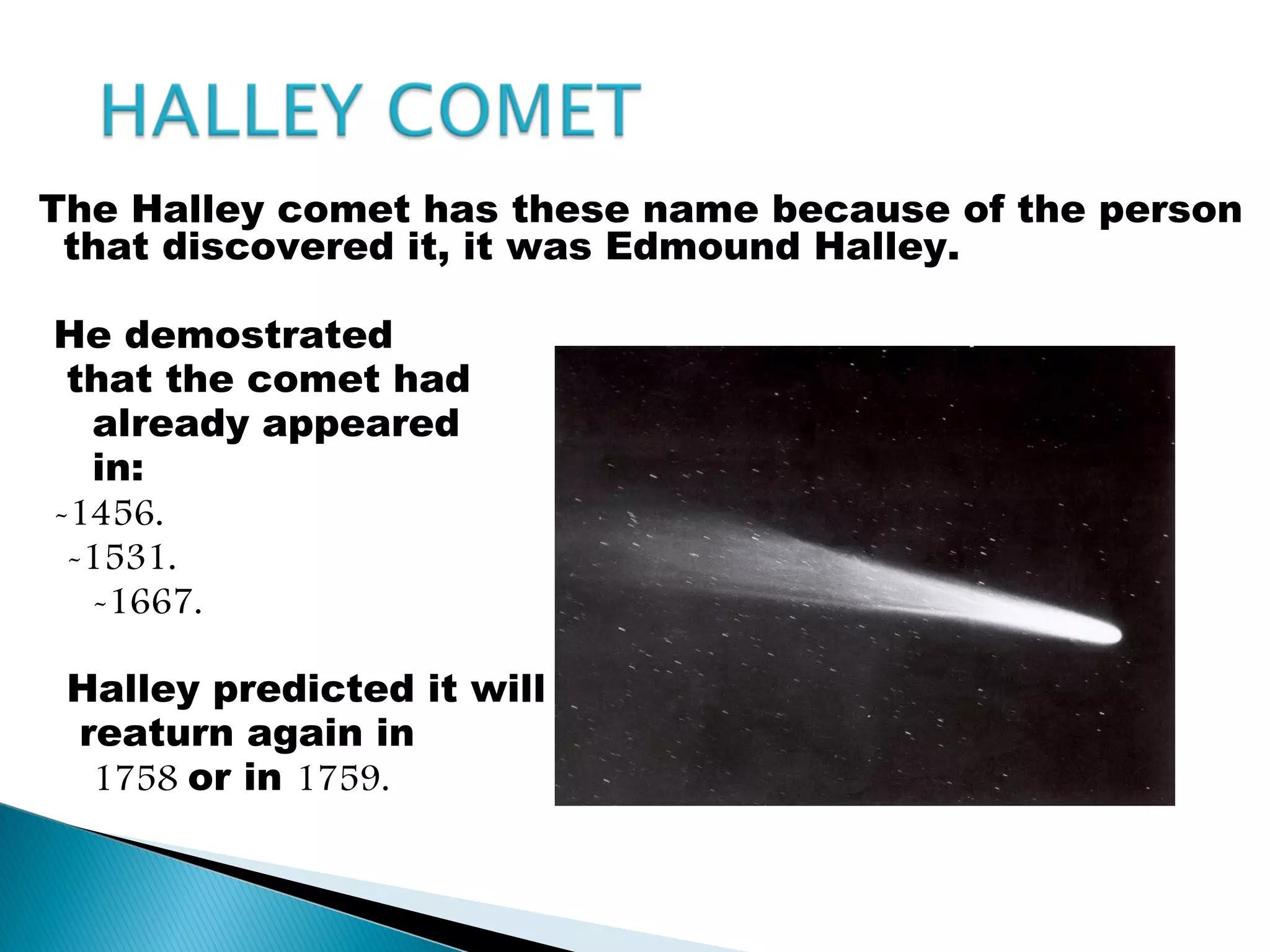 HALLEY COMET

The Halley comet has these name because of the person that discovered it, it was Edmound Halley.

He demostrated that the comet had already appeared in:
-1456.
-1531.
-1667.

Halley predicted it will reaturn again in 1758 or in 1759.